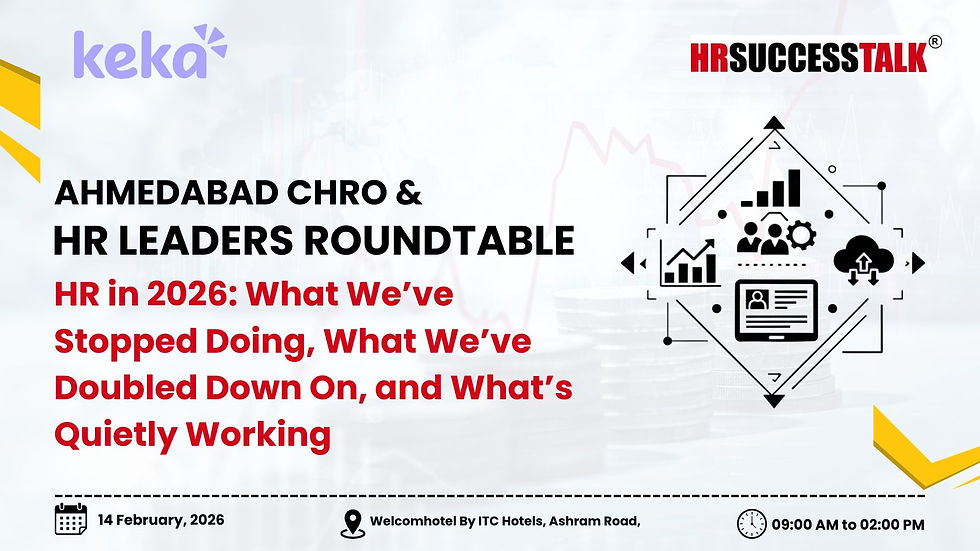 keka

HRSUCCESSTALK®

AHMEDABAD CHRO &
HR LEADERS ROUNDTABLE

HR in 2026: What We've Stopped Doing, What We've Doubled Down On, and What's Quietly Working

14 February, 2026

Welcomhotel By ITC Hotels, Ashram Road,

09:00 AM to 02:00 PM